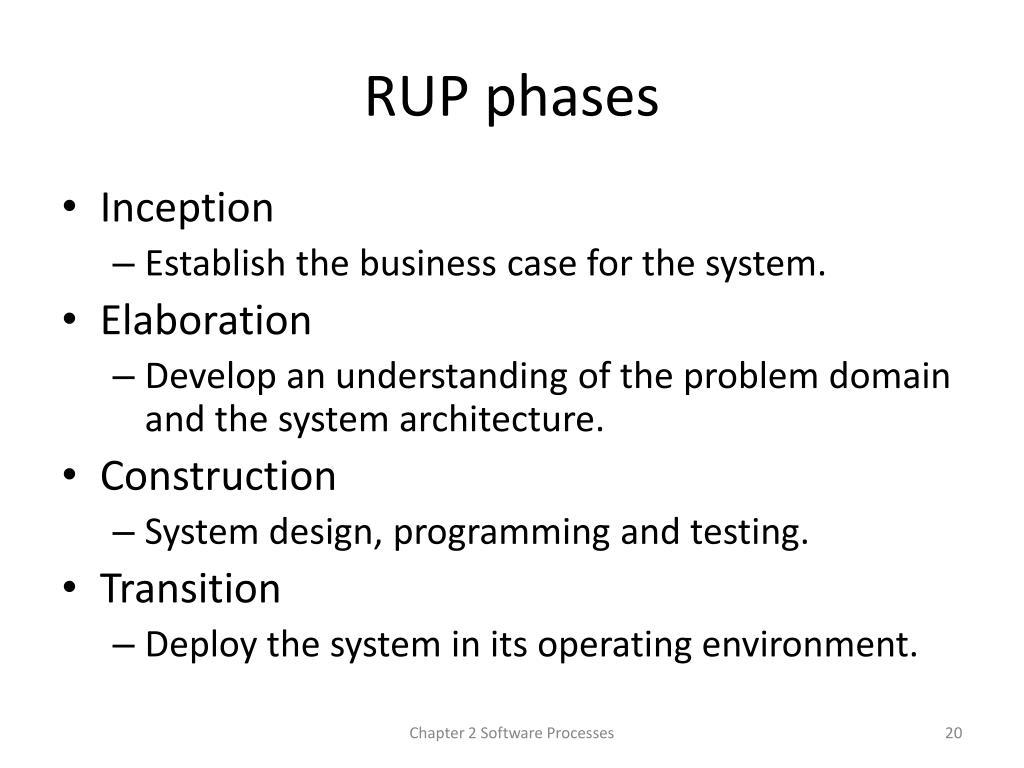 RUP phases

• Inception
– Establish the business case for the system.
• Elaboration
– Develop an understanding of the problem domain and the system architecture.
• Construction
– System design, programming and testing.
• Transition
– Deploy the system in its operating environment.

Chapter 2 Software Processes

20